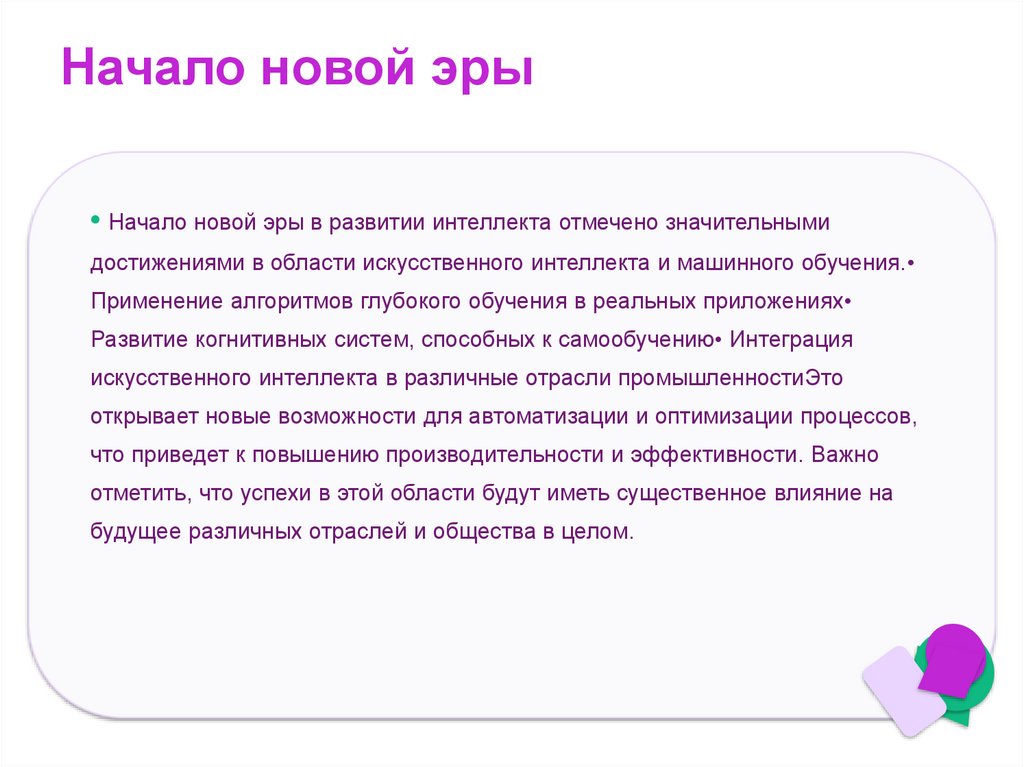 Начало новой эры

• Начало новой эры в развитии интеллекта отмечено значительными достижениями в области искусственного интеллекта и машинного обучения.• Применение алгоритмов глубокого обучения в реальных приложениях• Развитие когнитивных систем, способных к самообучению• Интеграция искусственного интеллекта в различные отрасли промышленностиЭто открывает новые возможности для автоматизации и оптимизации процессов, что приведет к повышению производительности и эффективности. Важно отметить, что успехи в этой области будут иметь существенное влияние на будущее различных отраслей и общества в целом.